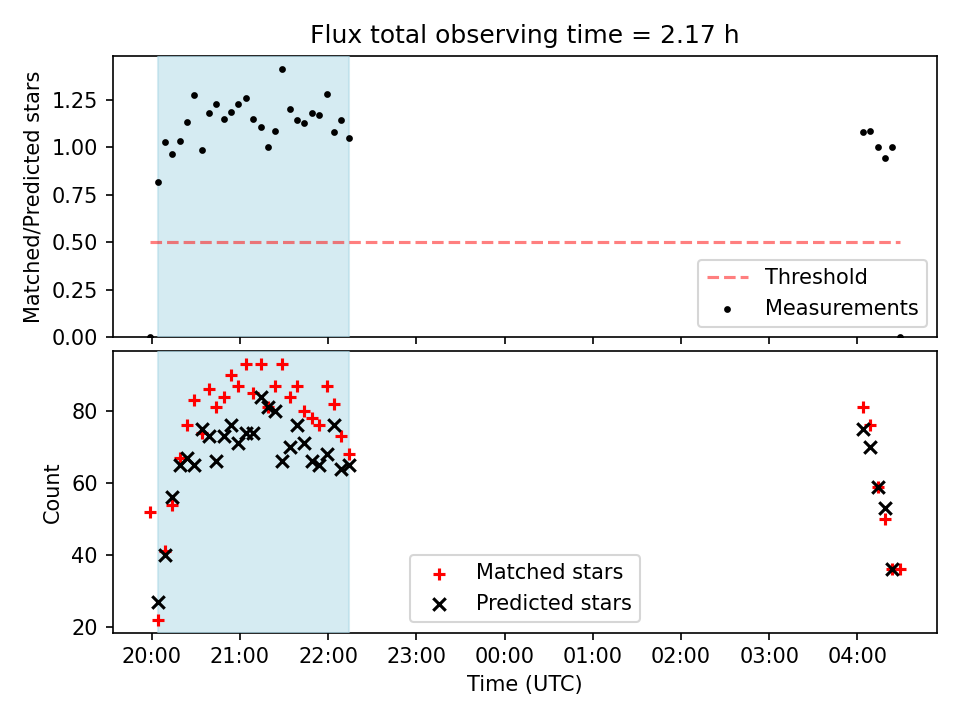 Flux total observing time = 2.17 h

Matched/Predicted stars

1.25
1.00
0.75
0.50
0.25
0.00

Threshold
Measurements

Count

80
60
40
20

Matched stars
Predicted stars

20:00 21:00 22:00 23:00 00:00 01:00 02:00 03:00 04:00

Time (UTC)